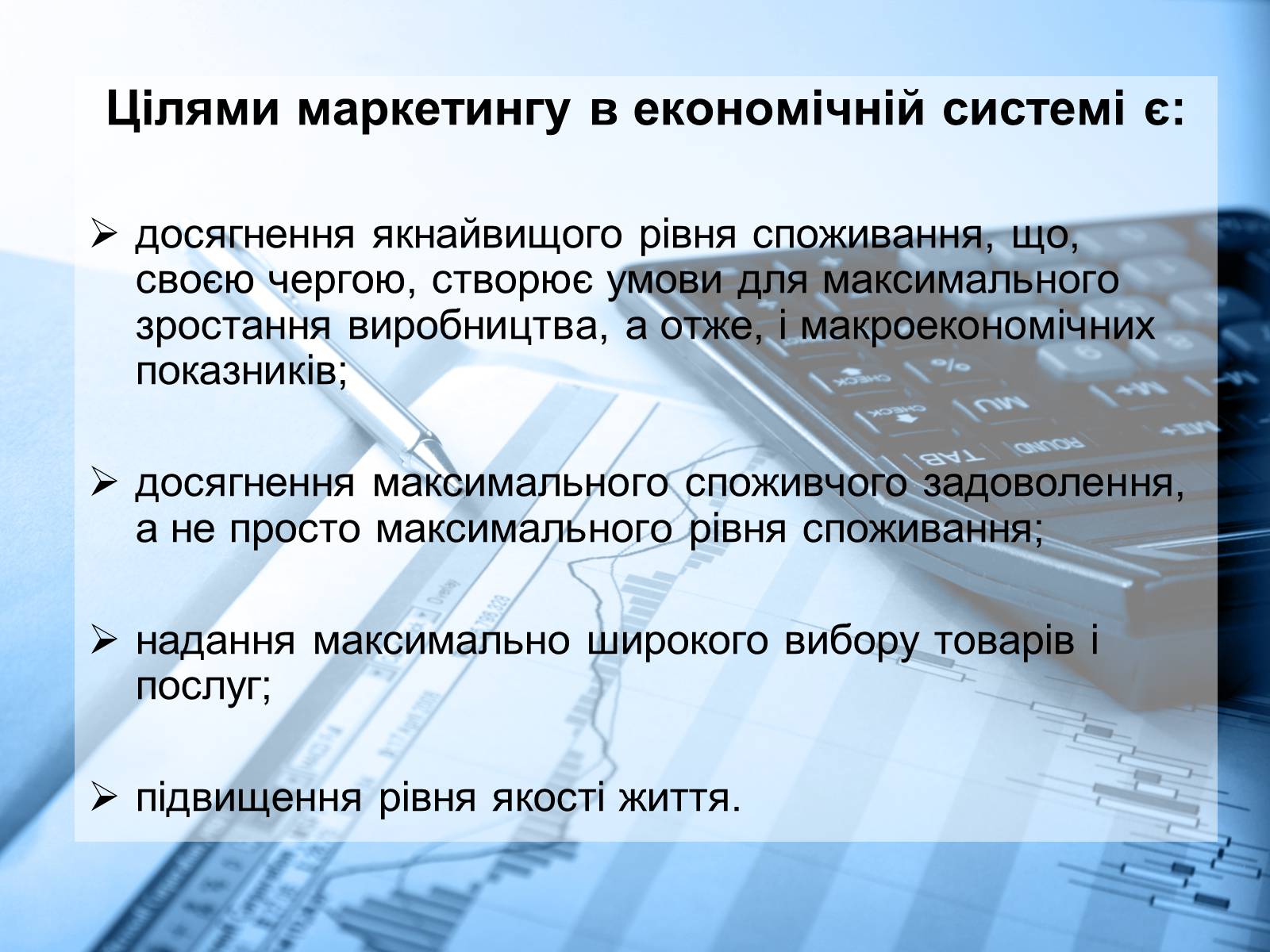 Цілями маркетингу в економічній системі є:

➢ досягнення якнайвищого рівня споживання, що, своєю чергою, створює умови для максимального зростання виробництва, а отже, і макроекономічних показників;

➢ досягнення максимального споживчого задоволення, а не просто максимального рівня споживання;

➢ надання максимально широкого вибору товарів і послуг;

➢ підвищення рівня якості життя.